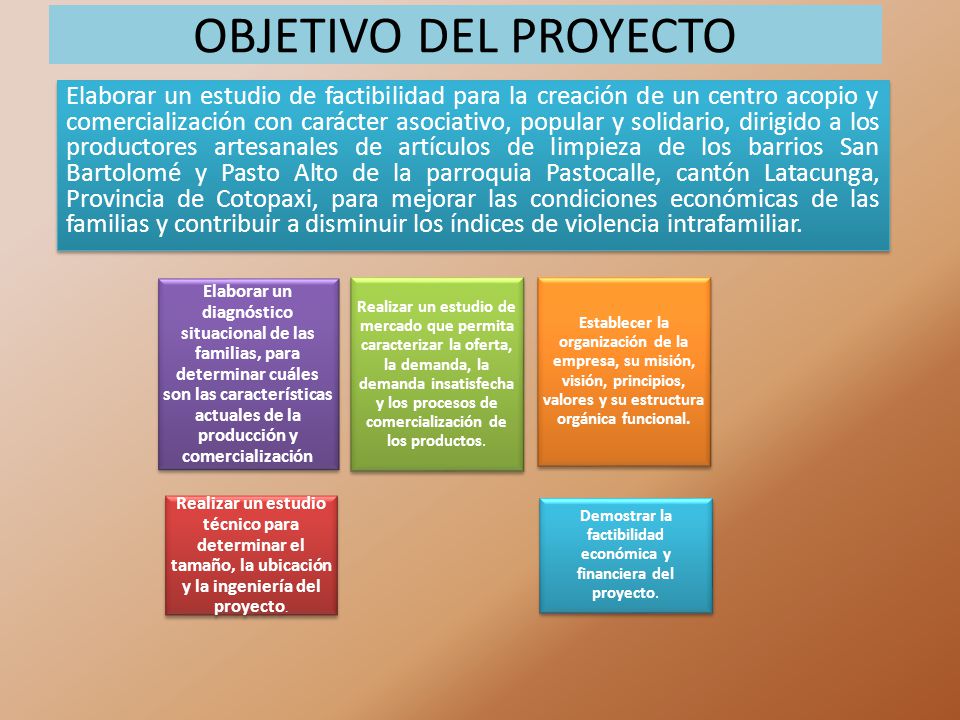 OBJETIVO DEL PROYECTO

Elaborar un estudio de factibilidad para la creación de un centro acopio y comercialización con carácter asociativo, popular y solidario, dirigido a los productores artesanales de artículos de limpieza de los barrios San Bartolomé y Pasto Alto de la parroquia Pastocalle, cantón Latacunga, Provincia de Cotopaxi, para mejorar las condiciones económicas de las familias y contribuir a disminuir los índices de violencia intrafamiliar.

Elaborar un diagnóstico situacional de las familias, para determinar cuáles son las características actuales de la producción y comercialización

Realizar un estudio de mercado que permita caracterizar la oferta, la demanda, la demanda insatisfecha y los procesos de comercialización de los productos.

Establecer la organización de la empresa, su misión, visión, principios, valores y su estructura orgánica funcional.

Realizar un estudio técnico para determinar el tamaño, la ubicación y la ingeniería del proyecto.

Demostrar la factibilidad económica y financiera del proyecto.